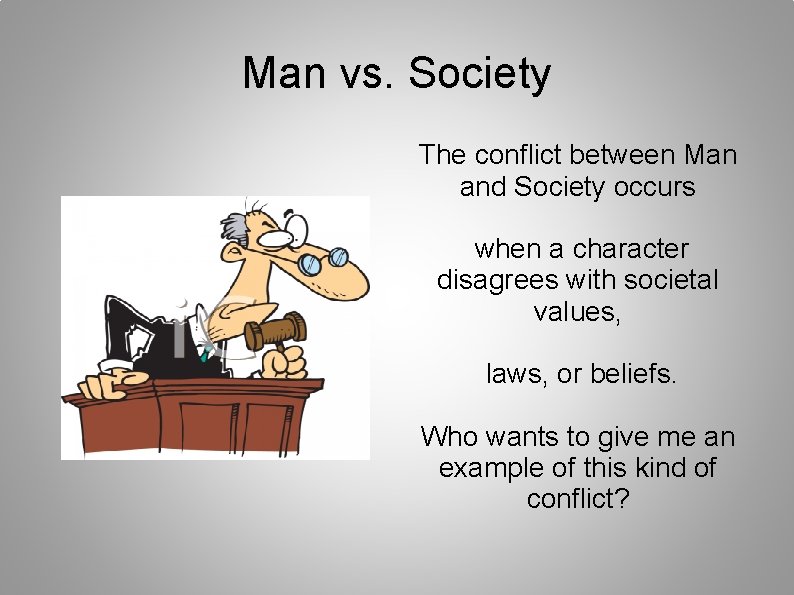 Man vs. Society

The conflict between Man and Society occurs

when a character disagrees with societal values,

laws, or beliefs.

Who wants to give me an example of this kind of conflict?